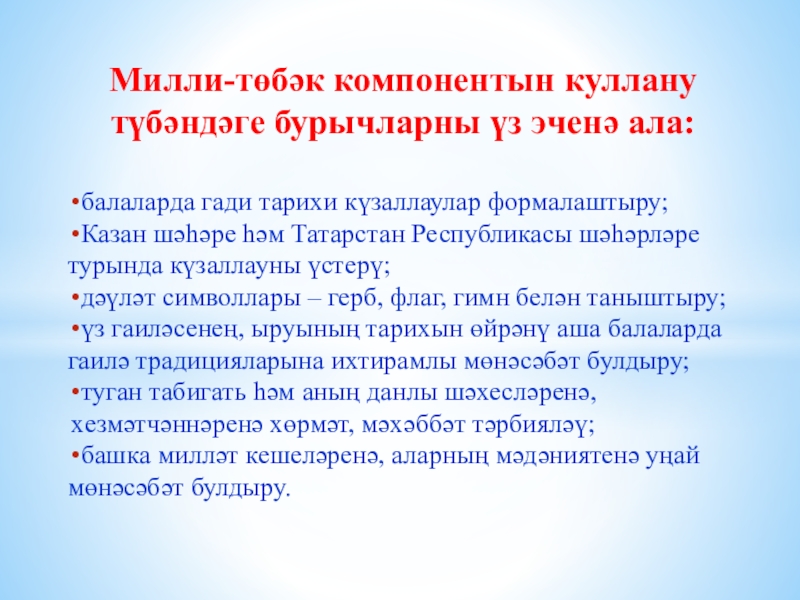 Милли-төбәк компонентын куллану түбәндәге бурычларны үз эченә ала:

•балаларда гади тарихи күзаллаулар формалаштыру;
•Казан шәһәре һәм Татарстан Республикасы шәһәрләре турында күзаллауны үстерү;
•дәүләт символлары – герб, флаг, гимн белән таныштыру;
•үз гаиләсенең, ыруының тарихын өйрәнү аша балаларда гаилә традицияларына ихтирамлы мөнәсәбәт булдыру;
•туган табигать һәм аның данлы шәхесләренә, хезмәтчәннәренә хөрмәт, мәхәббәт тәрбияләү;
•башка милләт кешеләренә, аларның мәдәниятенә уңай мөнәсәбәт булдыру.